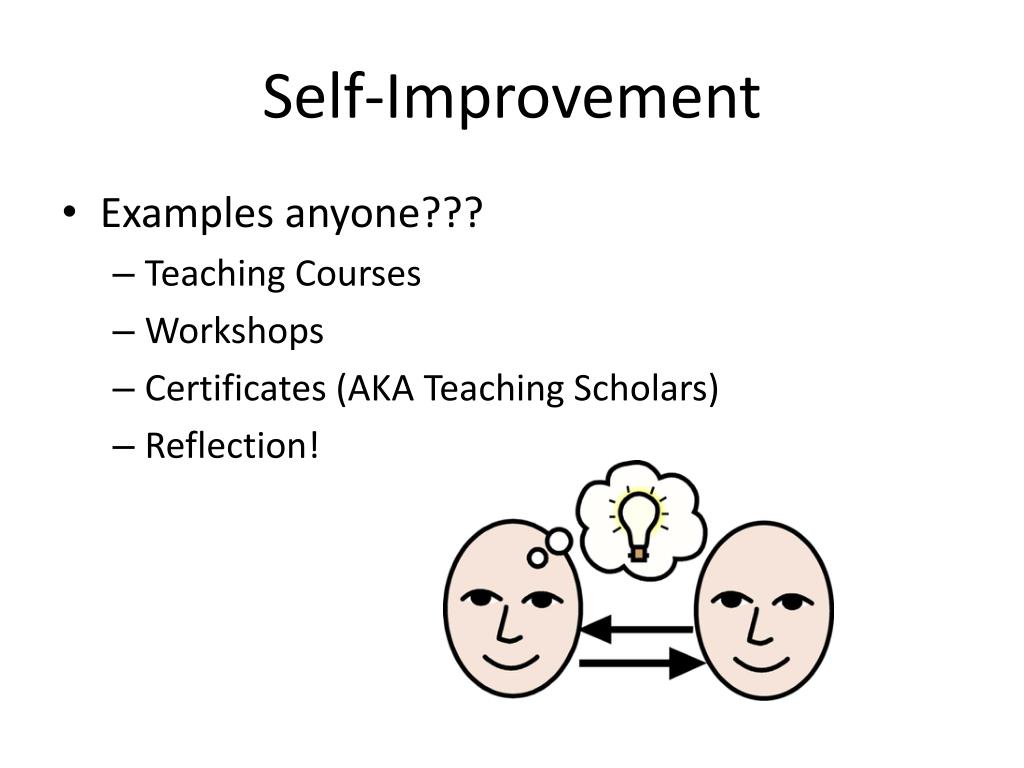 Self-Improvement

• Examples anyone???
– Teaching Courses
– Workshops
– Certificates (AKA Teaching Scholars)
– Reflection!